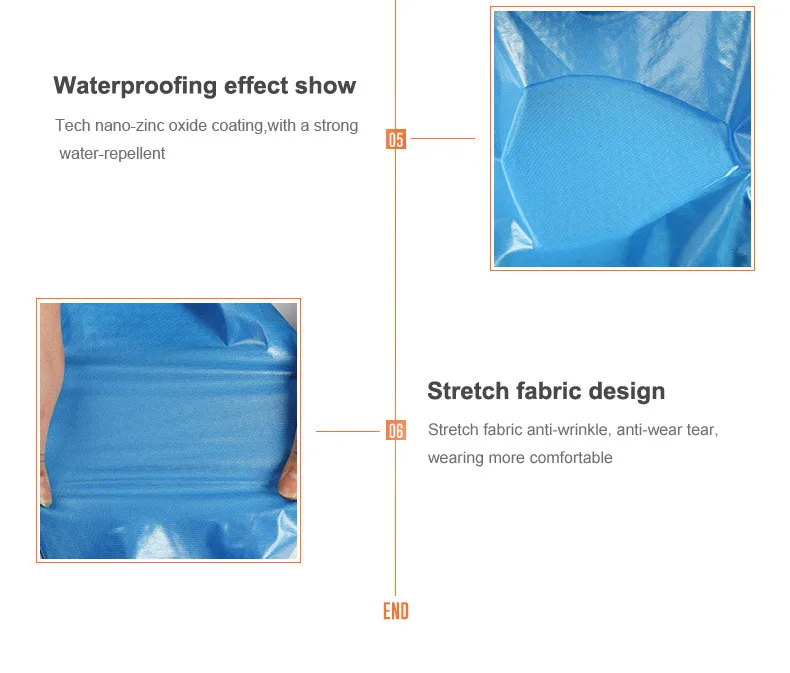 Waterproofing effect show

Tech nano-zinc oxide coating,with a strong water-repellent

05

Stretch fabric design

06

Stretch fabric anti-wrinkle, anti-wear tear, wearing more comfortable

END